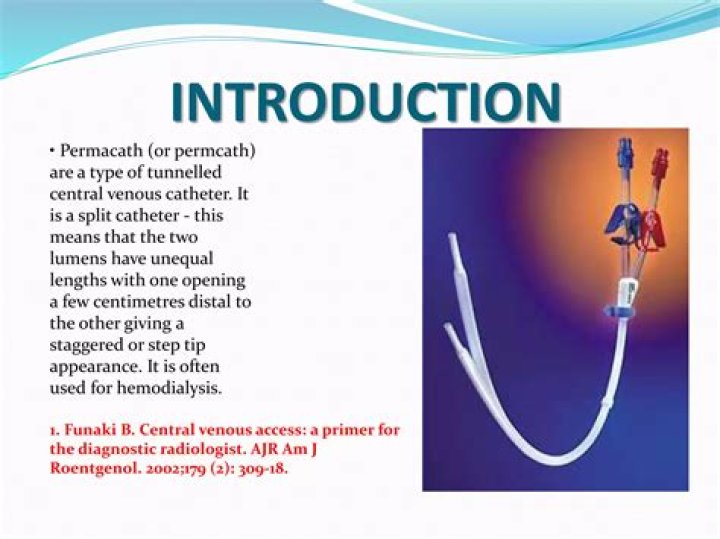 INTRODUCTION

• Permacath (or permcath) are a type of tunnelled central venous catheter. It is a split catheter - this means that the two lumens have unequal lengths with one opening a few centimetres distal to the other giving a staggered or step tip appearance. It is often used for hemodialysis.

1. Funaki B. Central venous access: a primer for the diagnostic radiologist. AJR Am J Roentgenol. 2002;179 (2): 309-18.